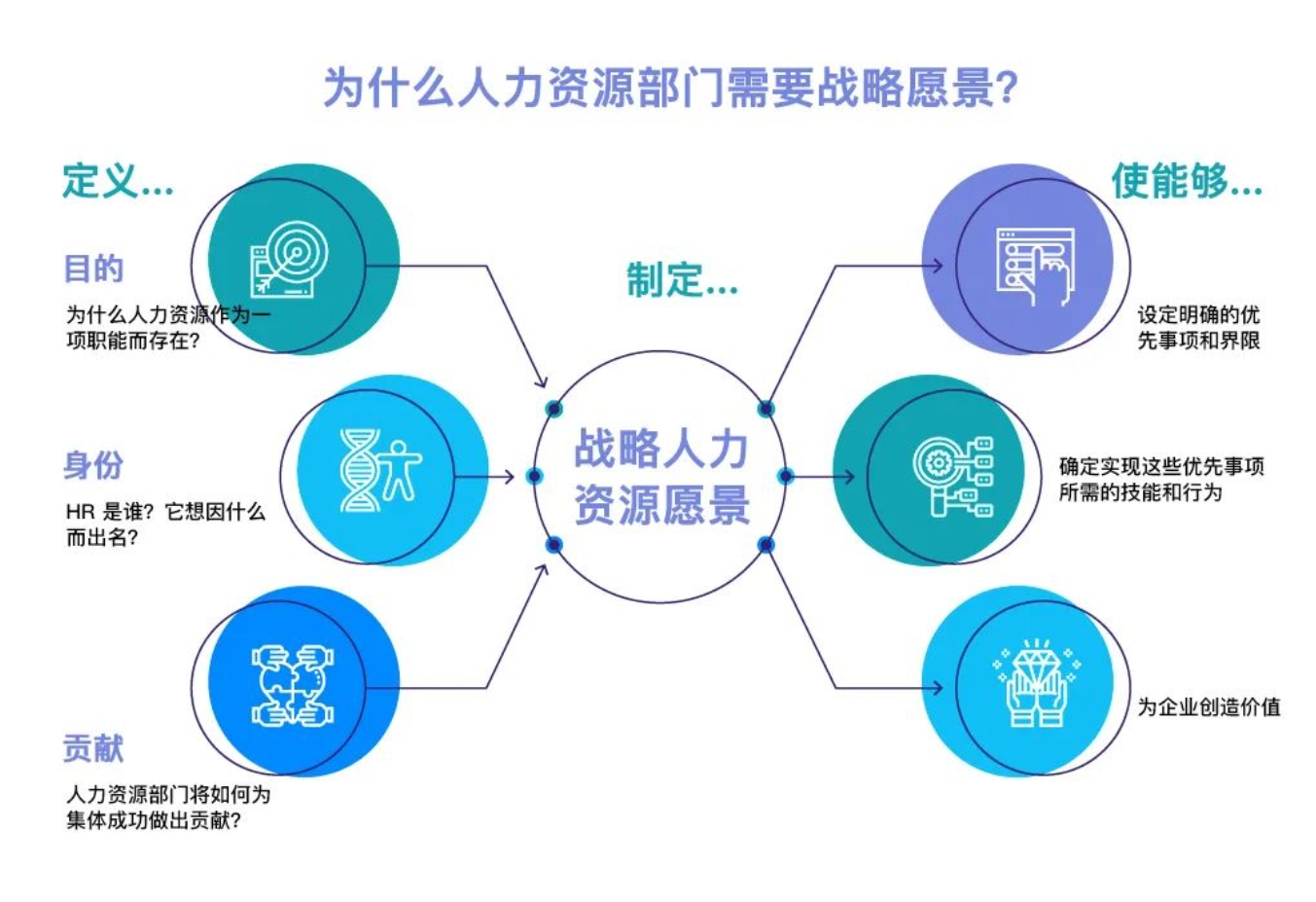 为什么人力资源部门需要战略愿景?

定义...

目的

为什么人力资源作为一项职能而存在?

身份

HR 是谁? 它想因什么而出名?

贡献

人力资源部门将如何为集体成功做出贡献?

制定...

战略人力资源愿景

使能够...

设定明确的优先事项和界限

确定实现这些优先事项所需的技能和行为

为企业创造价值